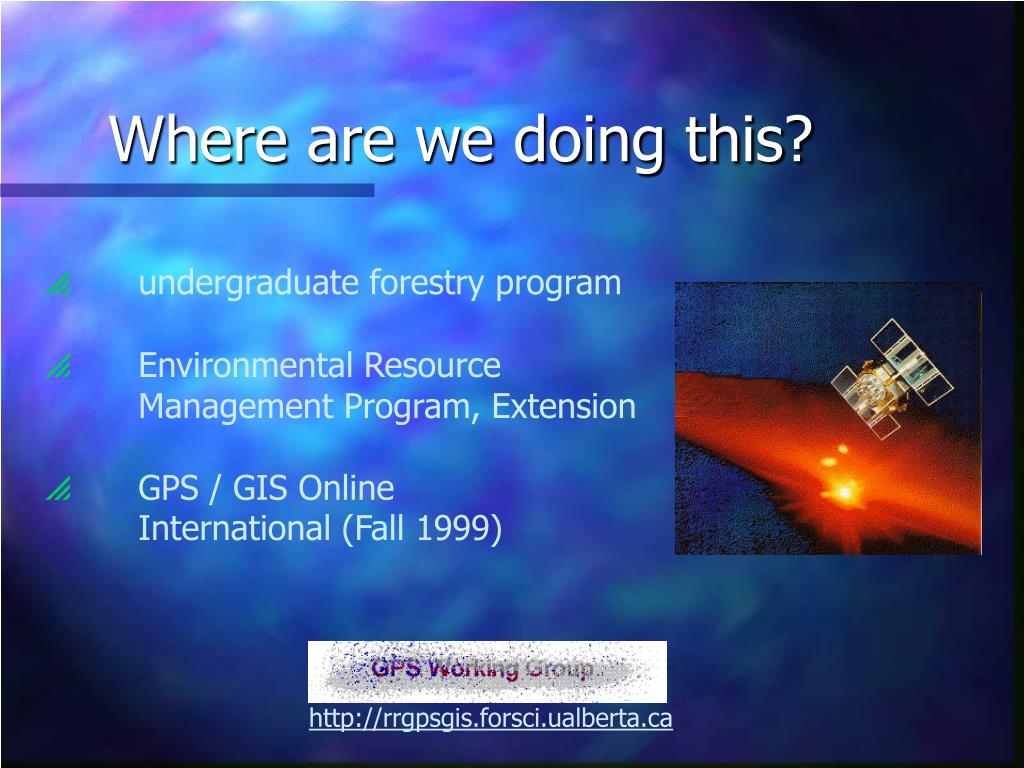 Where are we doing this?

undergraduate forestry program

Environmental Resource Management Program, Extension

GPS / GIS Online International (Fall 1999)

GPS Working Group

http://rrgpsgis.forsci.ualberta.ca